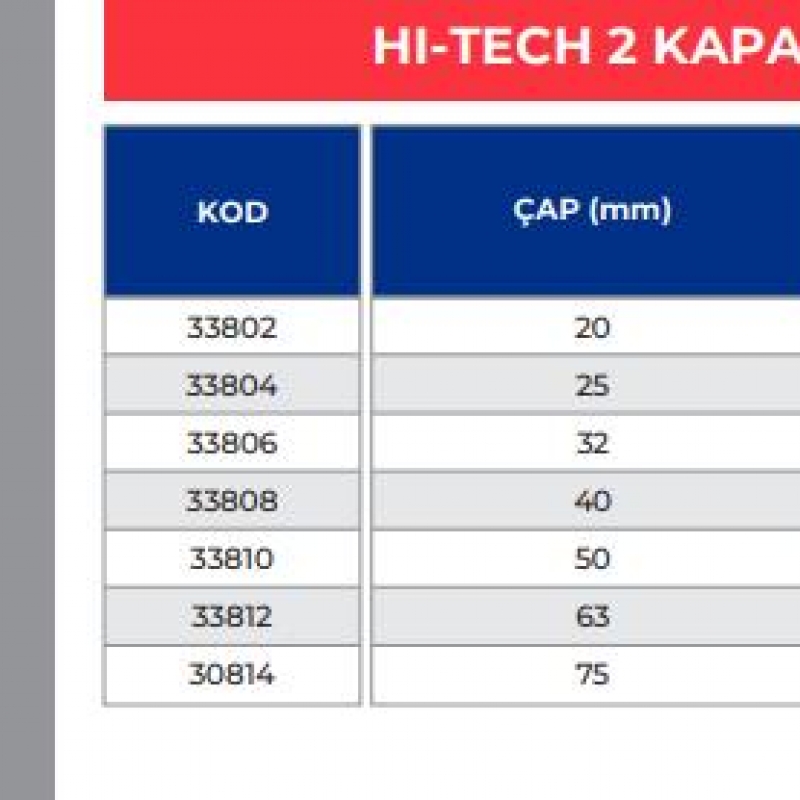 HI-TECH 2 KAPA

| KOD | ÇAP (mm) |
|---|---|
| 33802 | 20 |
| 33804 | 25 |
| 33806 | 32 |
| 33808 | 40 |
| 33810 | 50 |
| 33812 | 63 |
| 30814 | 75 |